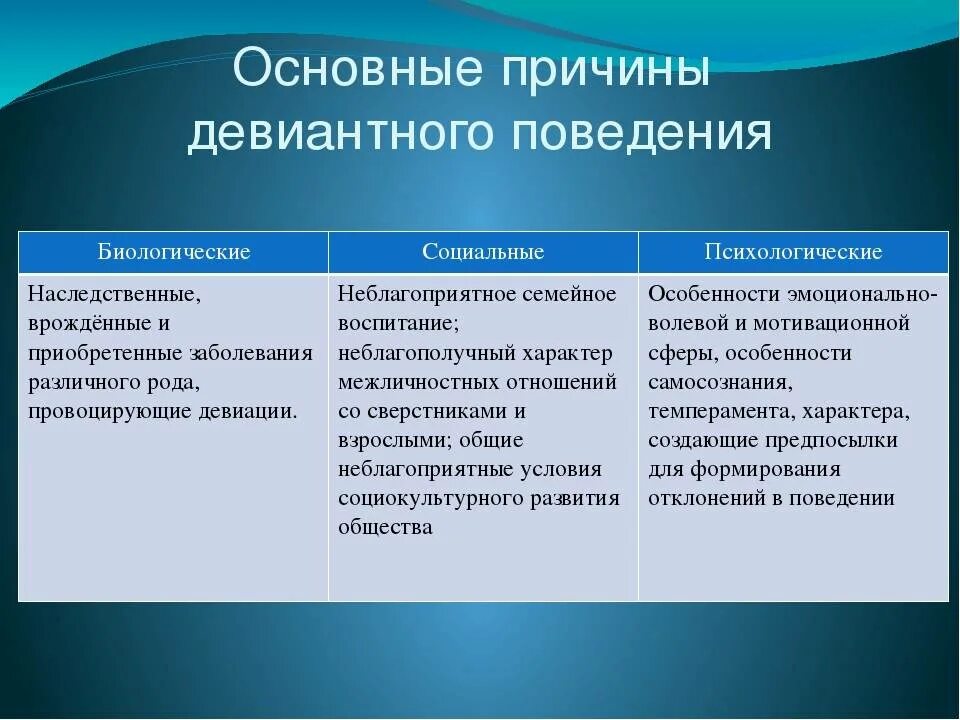 Основные причины девиантного поведения

| Биологические | Социальные | Психологические |
|---|---|---|
| Наследственные, врождённые и приобретенные заболевания различного рода, провоцирующие девиации. | Неблагоприятное семейное воспитание; неблагополучный характер межличностных отношений со сверстниками и взрослыми; общие неблагоприятные условия социокультурного развития общества | Особенности эмоционально-волевой и мотивационной сферы, особенности самосознания, темперамента, характера, создающие предпосылки для формирования отклонений в поведении |